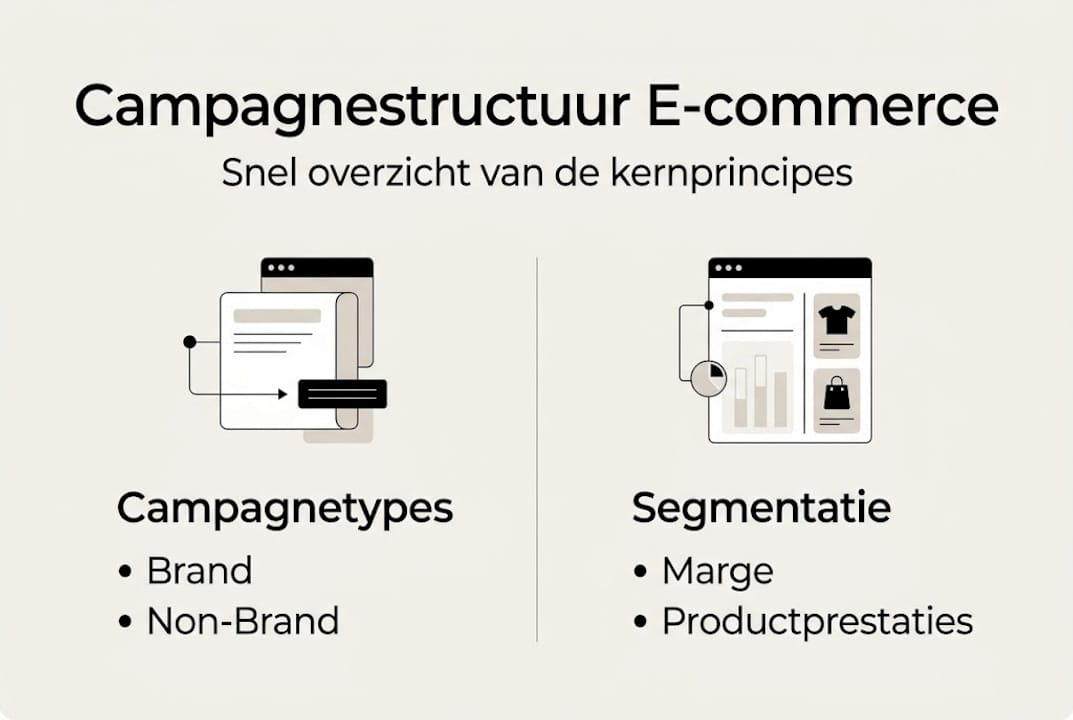 Campagnestructuur E-commerce

Snel overzicht van de kernprincipes

Campagnetypes

• Brand
• Non-Brand

Segmentatie

• Marge
• Productprestaties